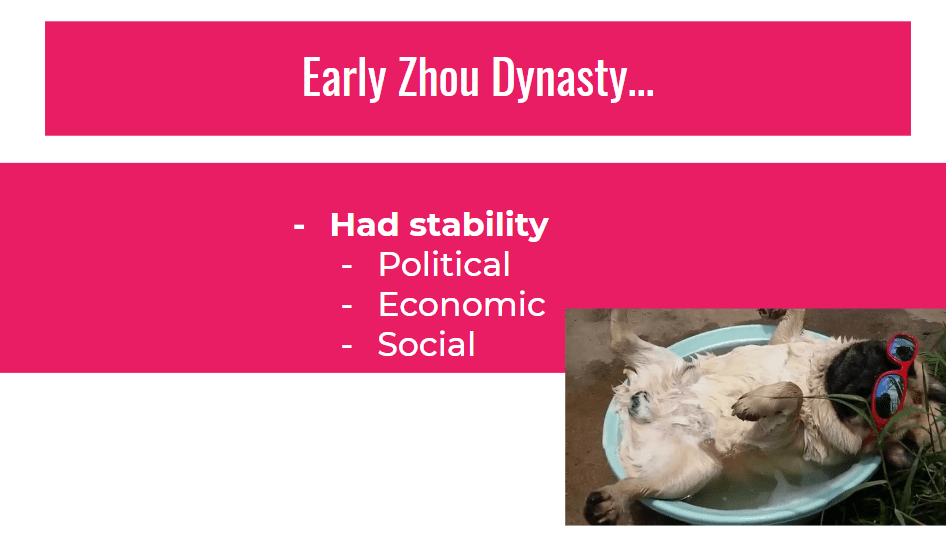 Early Zhou Dynasty...

- Had stability
  - Political
  - Economic
  - Social